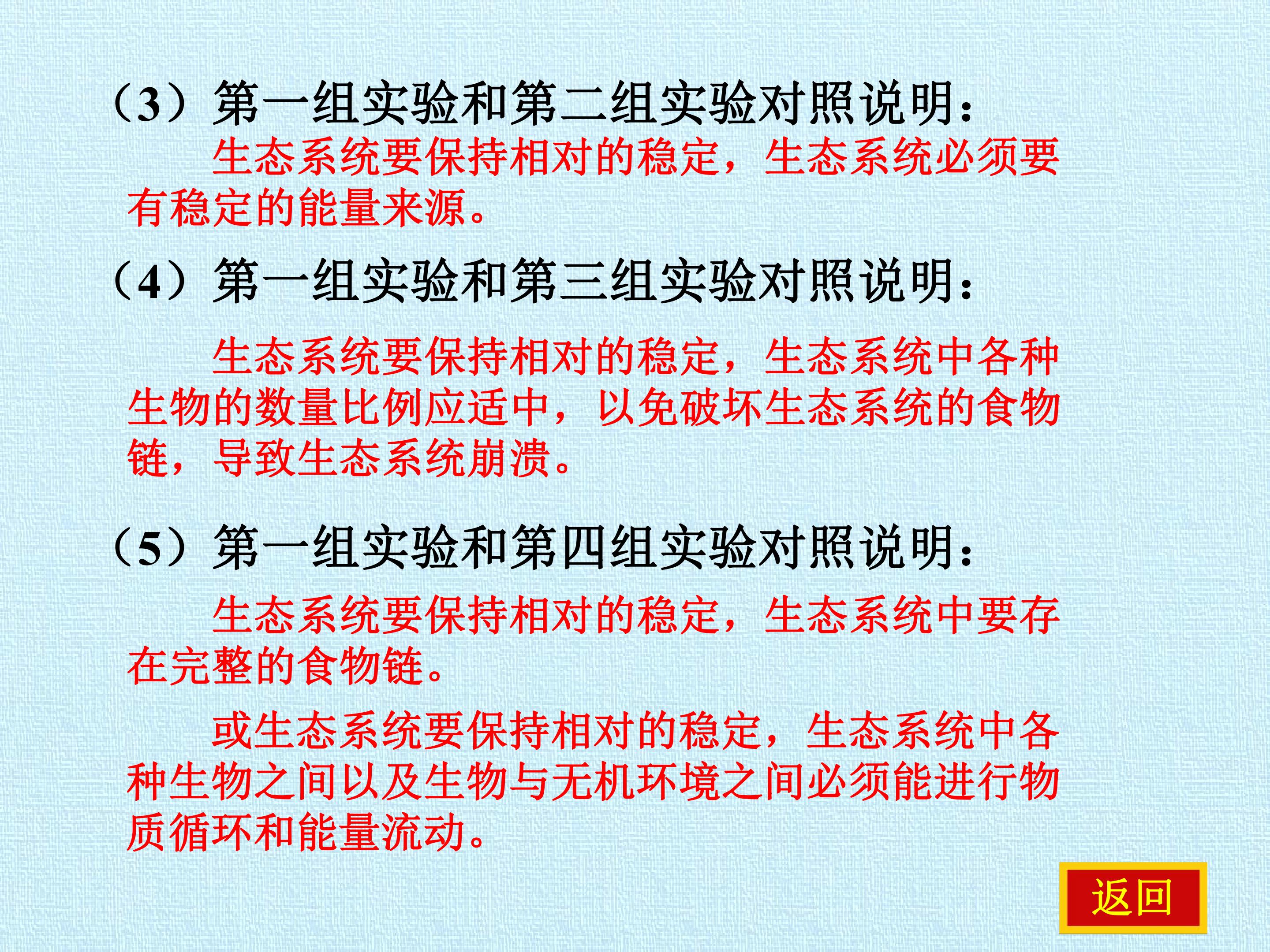 （3）第一组实验和第二组实验对照说明：

生态系统要保持相对的稳定，生态系统必须要有稳定的能量来源。

（4）第一组实验和第三组实验对照说明：

生态系统要保持相对的稳定，生态系统中各种生物的数量比例应适中，以免破坏生态系统的食物链，导致生态系统崩溃。

（5）第一组实验和第四组实验对照说明：

生态系统要保持相对的稳定，生态系统中要存在完整的食物链。

或生态系统要保持相对的稳定，生态系统中各种生物之间以及生物与无机环境之间必须能进行物质循环和能量流动。

返回